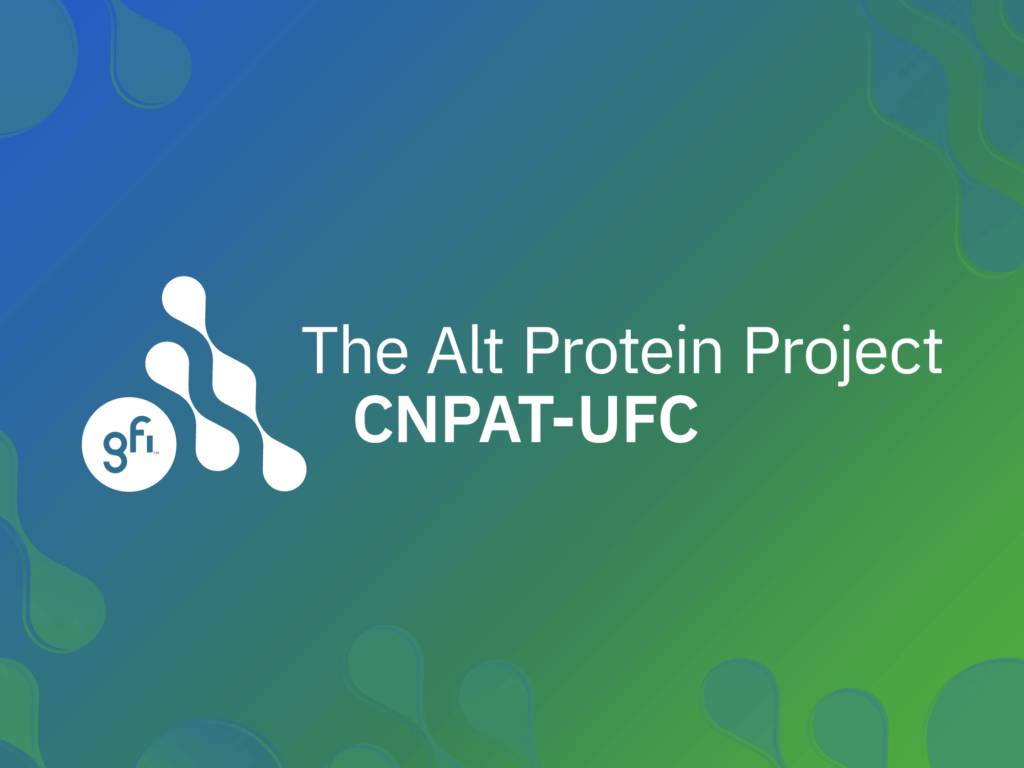 gfi

The Alt Protein Project
CNPAT-UFC